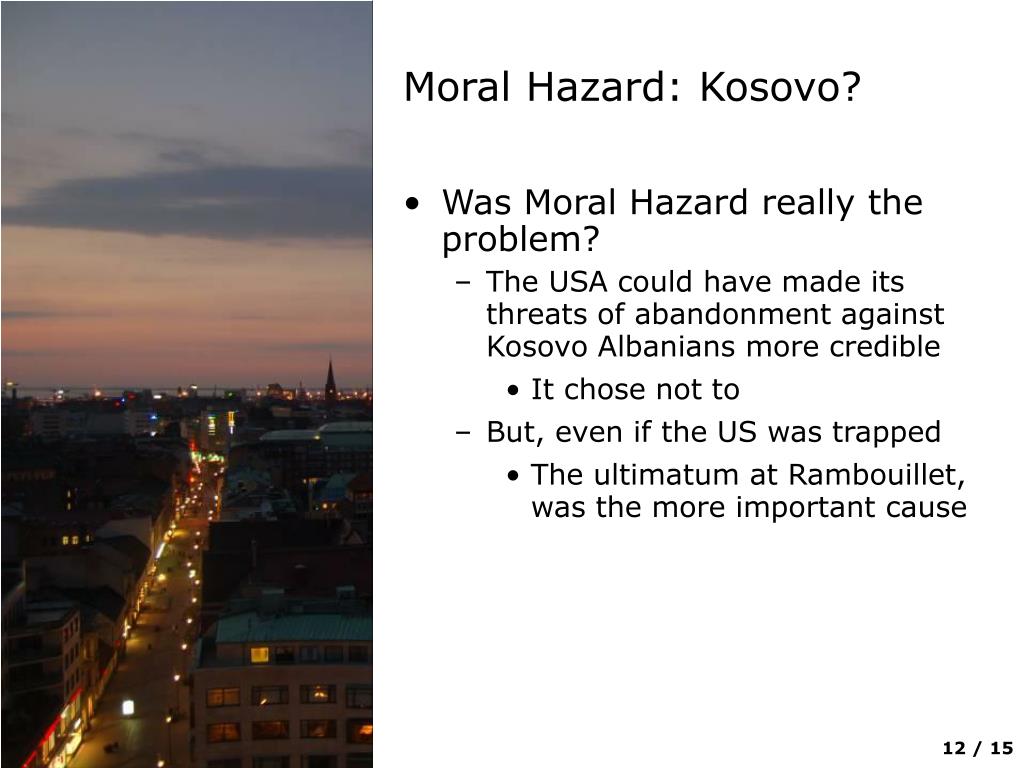 Moral Hazard: Kosovo?

• Was Moral Hazard really the problem?
  – The USA could have made its threats of abandonment against Kosovo Albanians more credible
    • It chose not to
  – But, even if the US was trapped
    • The ultimatum at Rambouillet, was the more important cause

12 / 15